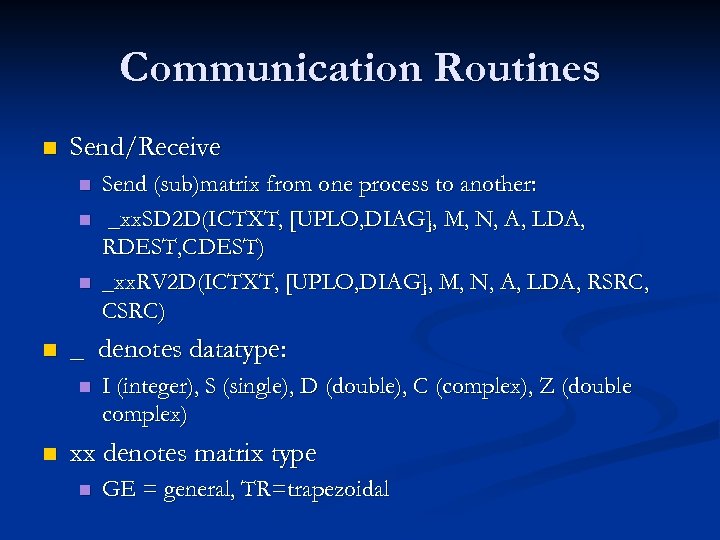 Communication Routines

Send/Receive

Send (sub)matrix from one process to another:

_xxSD2D(ICTXT, [UPLO,DIAG], M, N, A, LDA, RDEST,CDEST)

_xxRV2D(ICTXT, [UPLO,DIAG], M, N, A, LDA, RSRC, CSRC)

_ denotes datatype:

I (integer), S (single), D (double), C (complex), Z (double complex)

xx denotes matrix type

GE = general, TR=trapezoidal